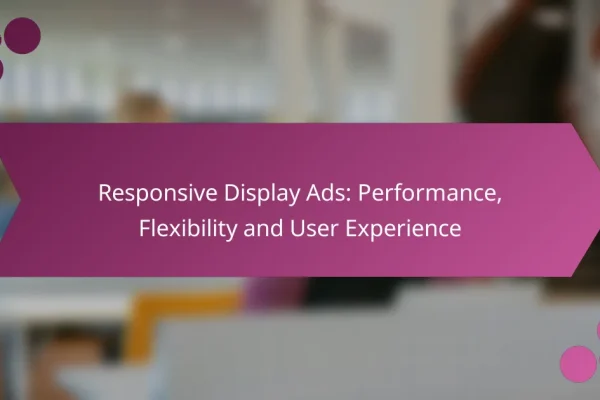 Responsive Display Ads: Performance, Flexibility and User Experience